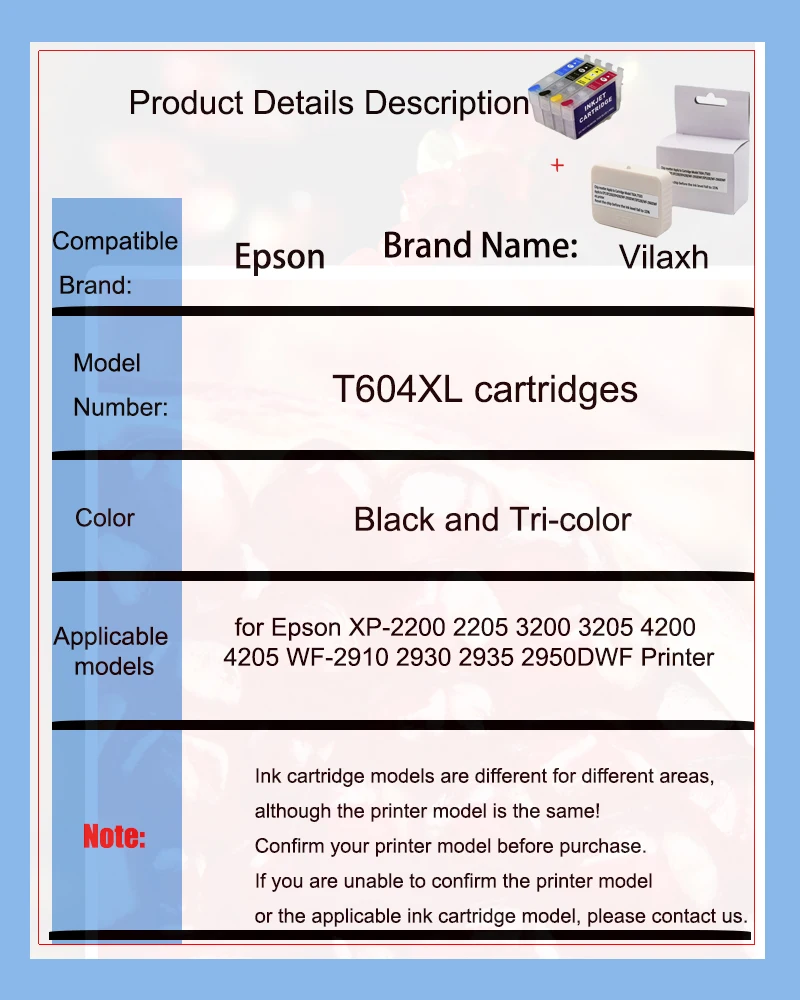 Product Details Description

INKJET CARTRIDGE

+

| Compatible Brand: | Epson | Brand Name: | Vilaxh |
|---|---|---|---|
| Model Number: | T604XL cartridges | | |
| Color | Black and Tri-color | | |
| Applicable models | for Epson XP-2200 2205 3200 3205 4200 4205 WF-2910 2930 2935 2950DWF Printer | | |
| Note: | Ink cartridge models are different for different areas, although the printer model is the same! Confirm your printer model before purchase. If you are unable to confirm the printer model or the applicable ink cartridge model, please contact us. | | |